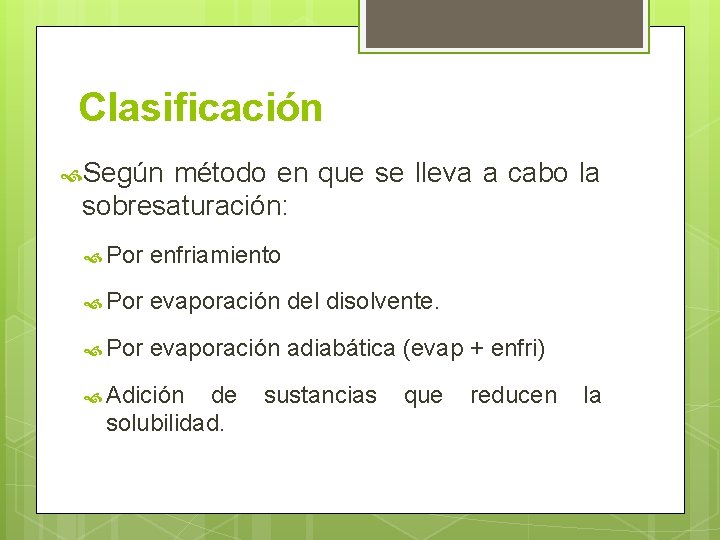 Clasificación

Según método en que se lleva a cabo la sobresaturación:

Por enfriamiento

Por evaporación del disolvente.

Por evaporación adiabática (evap + enfri)

Adición de sustancias que reducen la solubilidad.